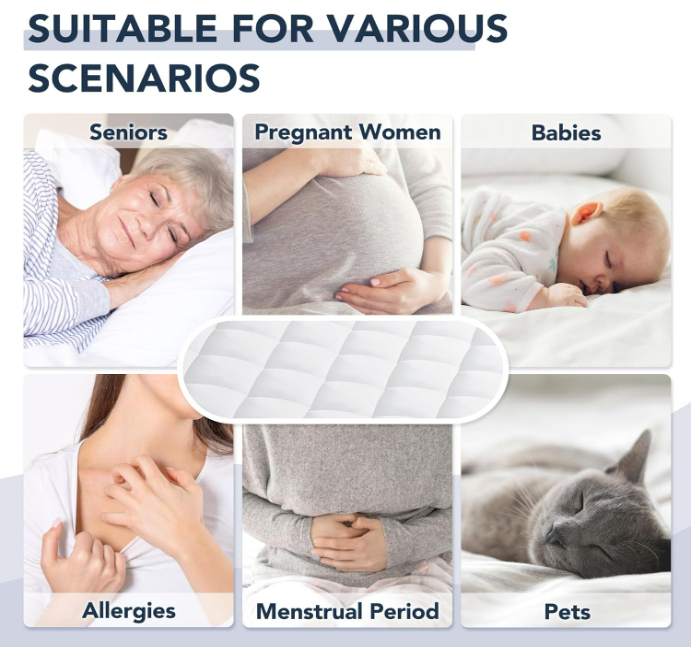 SUITABLE FOR VARIOUS SCENARIOS

Seniors

Pregnant Women

Babies

Allergies

Menstrual Period

Pets